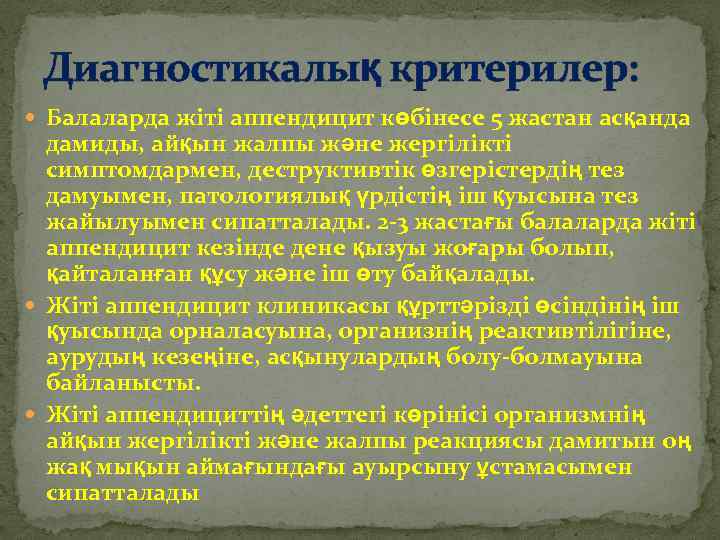 Диагностикалық критерилер:

Балаларда жіті аппендицит көбінесе 5 жастан асқанда дамиды, айқын жалпы және жергілікті симптомдармен, деструктивтік өзгерістердің тез дамуымен, патологиялық үрдістің іш қуысына тез жайылуымен сипатталады. 2-3 жастағы балаларда жіті аппендицит кезінде дене қызуы жоғары болып, қайталанған құсу және іш өту байқалады.

Жіті аппендицит клиникасы құрттәрізді өсіндінің іш қуысында орналасуына, организнің реактивтілігіне, аурудың кезеңіне, асқынулардың болу-болмауына байланысты.

Жіті аппендициттің әдеттегі көрінісі организмнің айқын жергілікті және жалпы реакциясы дамитын оң жақ мықын аймағындағы ауырсыну ұстамасымен сипатталады